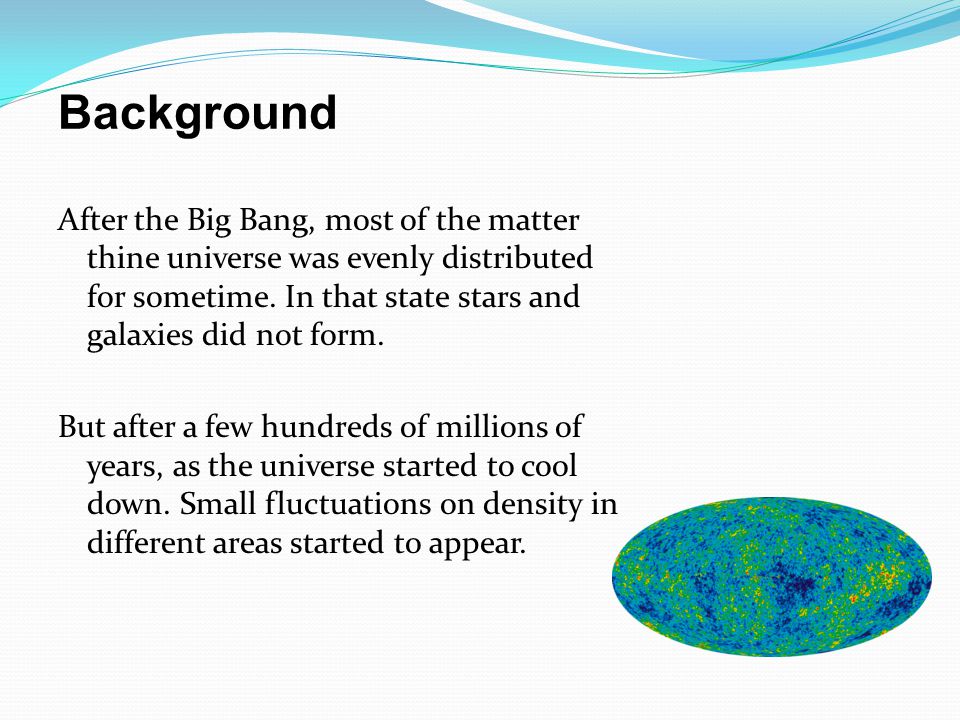 Background

After the Big Bang, most of the matter thine universe was evenly distributed for sometime. In that state stars and galaxies did not form.

But after a few hundreds of millions of years, as the universe started to cool down. Small fluctuations on density in different areas started to appear.